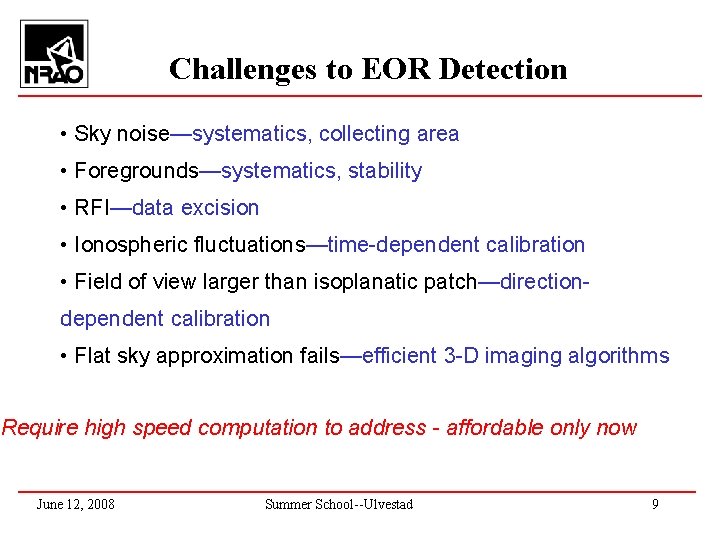 NRAO

Challenges to EOR Detection

• Sky noise—systematics, collecting area

• Foregrounds—systematics, stability

• RFI—data excision

• Ionospheric fluctuations—time-dependent calibration

• Field of view larger than isoplanatic patch—direction-dependent calibration

• Flat sky approximation fails—efficient 3-D imaging algorithms

Require high speed computation to address - affordable only now

June 12, 2008 Summer School--Ulvestad 9